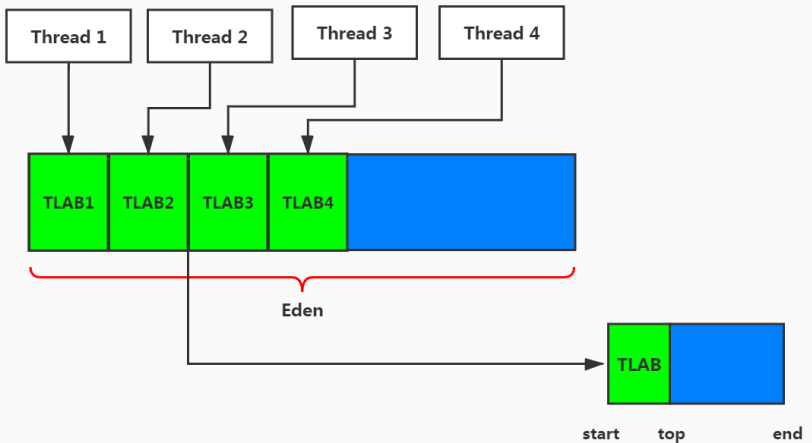 Thread 1

Thread 2

Thread 3

Thread 4

TLAB1

TLAB2

TLAB3

TLAB4

Eden

TLAB

start

top

end